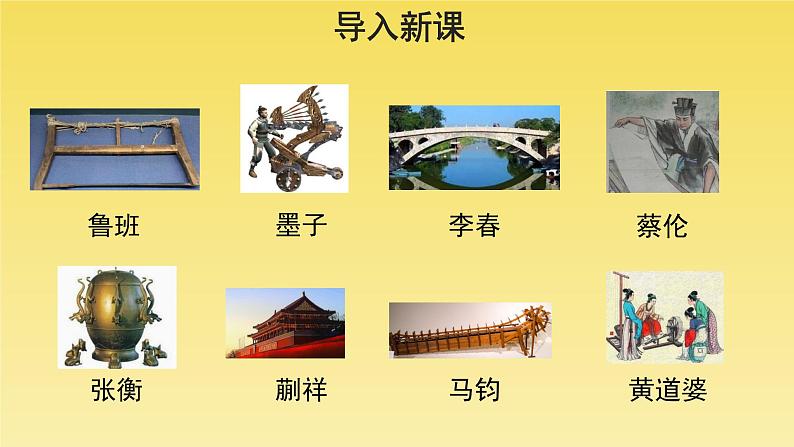 导入新课

鲁班

墨子

李春

蔡伦

张衡

蒯祥

马钧

黄道婆